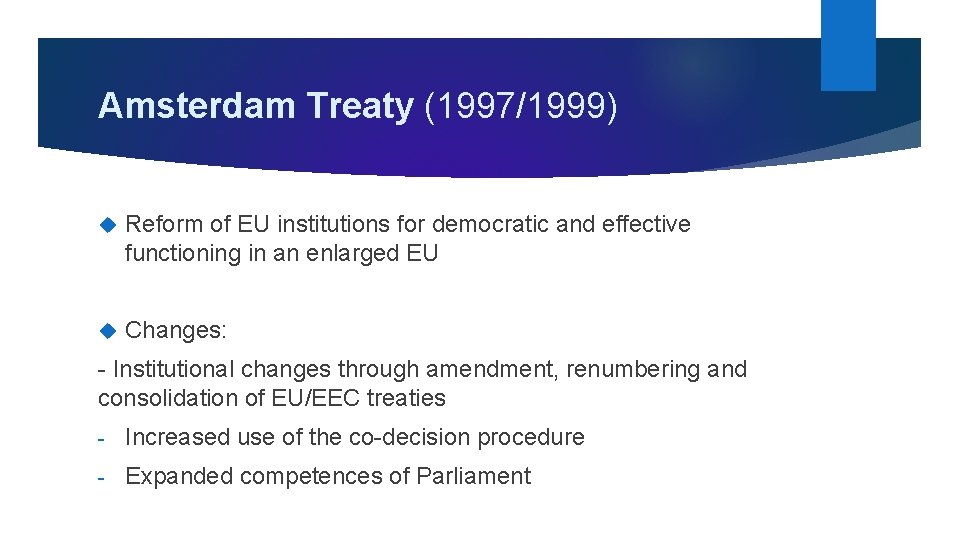 Amsterdam Treaty (1997/1999)

Reform of EU institutions for democratic and effective functioning in an enlarged EU

Changes:

- Institutional changes through amendment, renumbering and consolidation of EU/EEC treaties

- Increased use of the co-decision procedure

- Expanded competences of Parliament